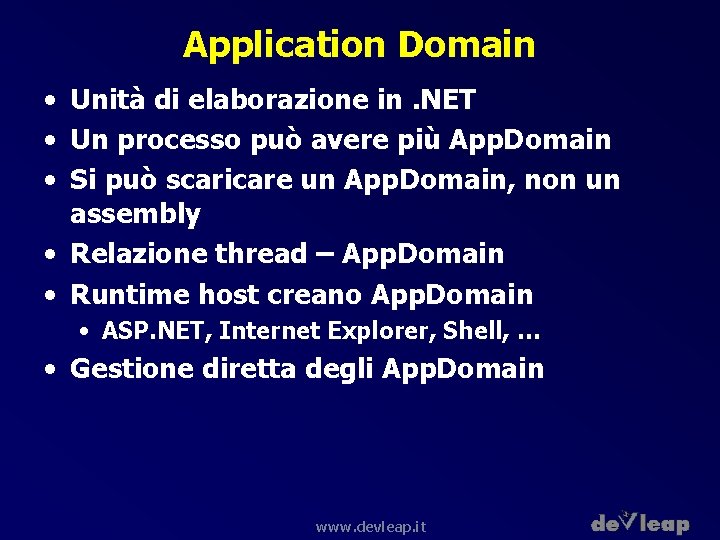 Application Domain

• Unità di elaborazione in .NET
• Un processo può avere più AppDomain
• Si può scaricare un AppDomain, non un assembly
• Relazione thread – AppDomain
• Runtime host creano AppDomain
  • ASP.NET, Internet Explorer, Shell, …
• Gestione diretta degli AppDomain

www.devleap.it

devleap